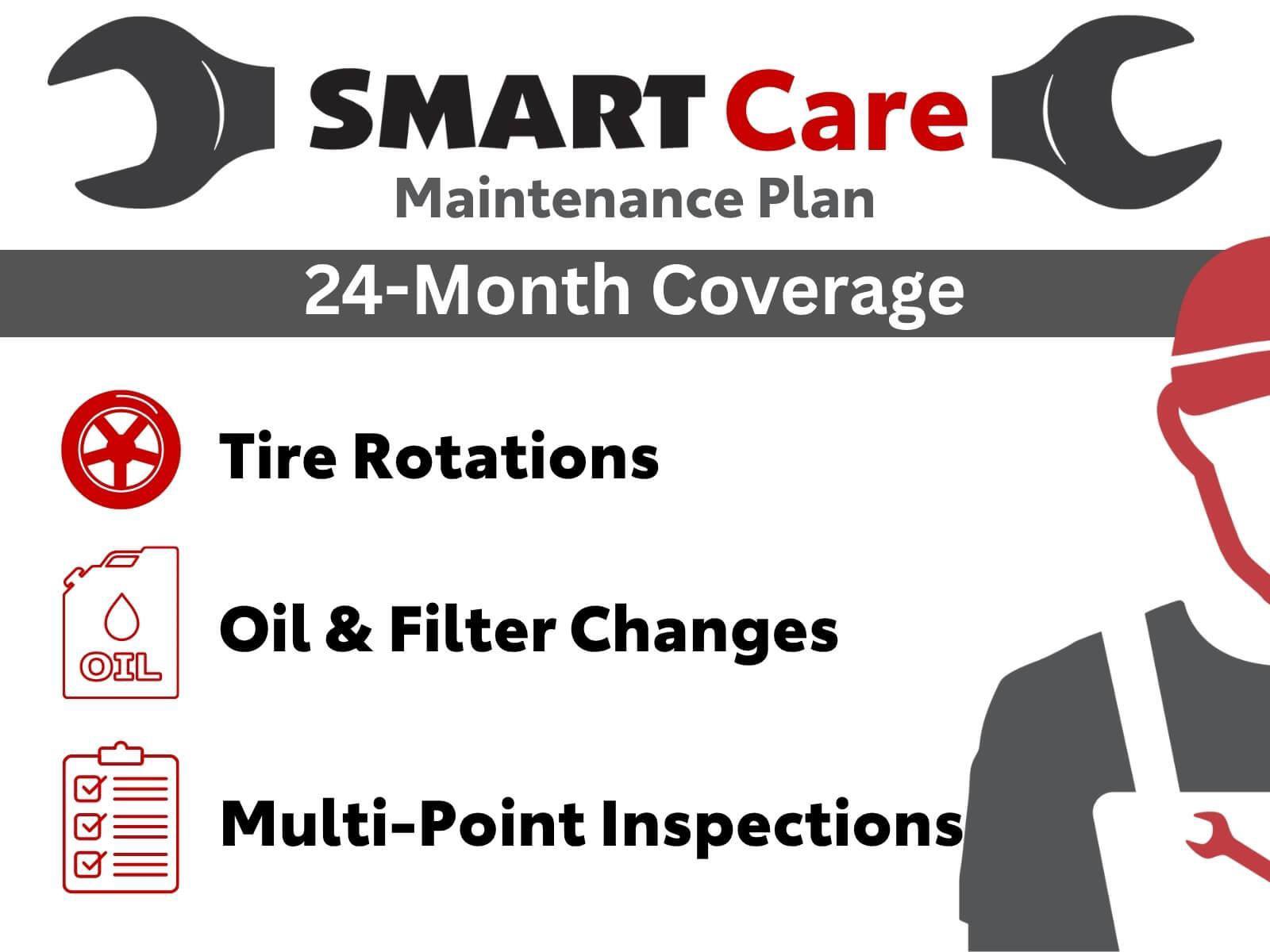 SMART Care
Maintenance Plan

24-Month Coverage

Tire Rotations

OIL

Oil & Filter Changes

Multi-Point Inspections